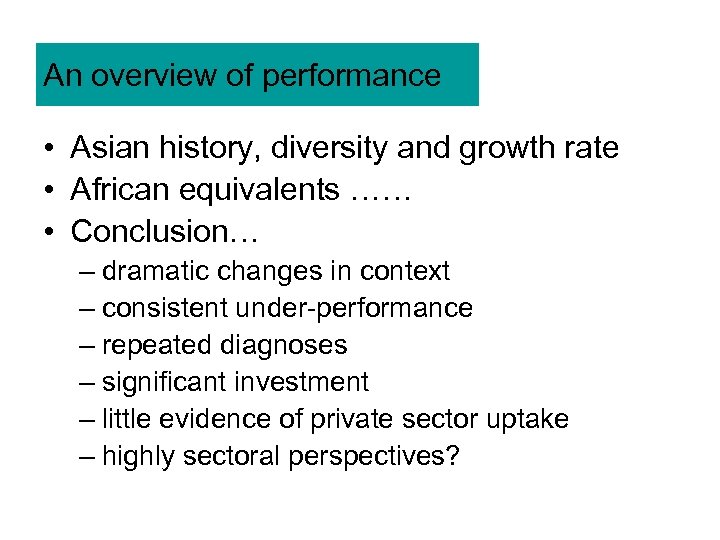 An overview of performance

• Asian history, diversity and growth rate
• African equivalents ……
• Conclusion…
– dramatic changes in context
– consistent under-performance
– repeated diagnoses
– significant investment
– little evidence of private sector uptake
– highly sectoral perspectives?